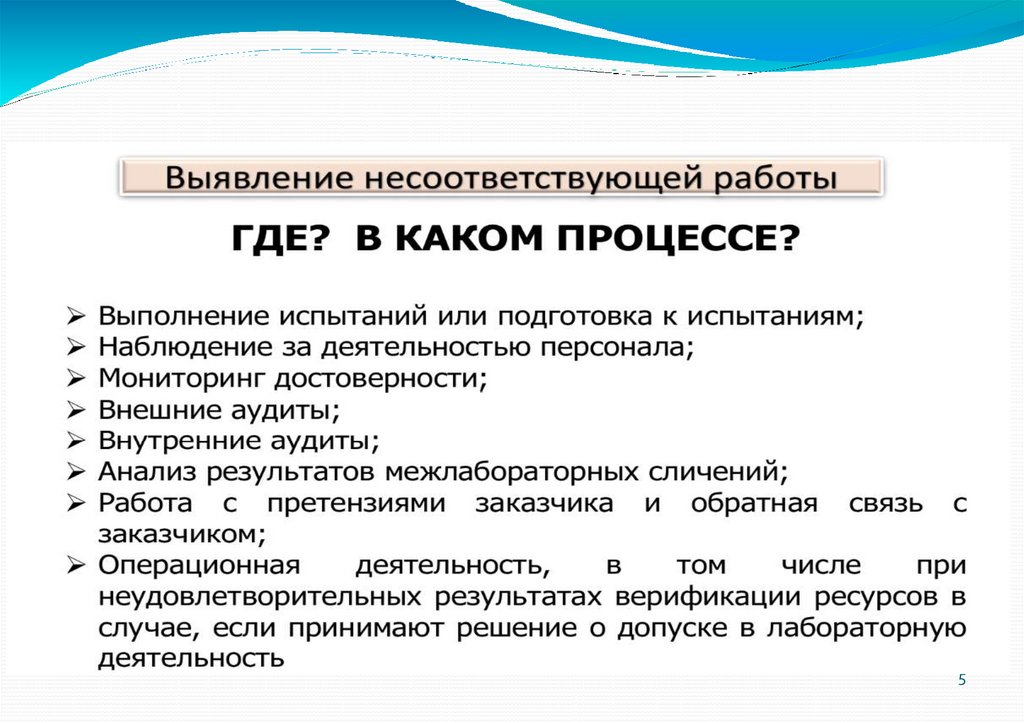 Выявление несоответствующей работы

ГДЕ? В КАКОМ ПРОЦЕССЕ?

➢ Выполнение испытаний или подготовка к испытаниям;
➢ Наблюдение за деятельностью персонала;
➢ Мониторинг достоверности;
➢ Внешние аудиты;
➢ Внутренние аудиты;
➢ Анализ результатов межлабораторных сличений;
➢ Работа с претензиями заказчика и обратная связь с заказчиком;
➢ Операционная деятельность, в том числе при неудовлетворительных результатах верификации ресурсов в случае, если принимают решение о допуске в лабораторную деятельность

5